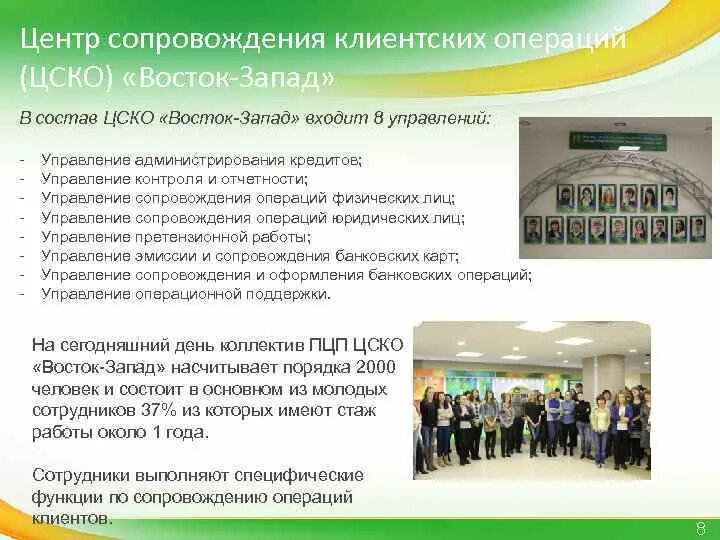 Центр сопровождения клиентских операций (ЦСКО) «Восток-Запад»

В состав ЦСКО «Восток-Запад» входит 8 управлений:

- Управление администрирования кредитов;
- Управление контроля и отчетности;
- Управление сопровождения операций физических лиц;
- Управление сопровождения операций юридических лиц;
- Управление претензионной работы;
- Управление эмиссии и сопровождения банковских карт;
- Управление сопровождения и оформления банковских операций;
- Управление операционной поддержки.

На сегодняшний день коллектив ПЦП ЦСКО «Восток-Запад» насчитывает порядка 2000 человек и состоит в основном из молодых сотрудников 37% из которых имеют стаж работы около 1 года.

Сотрудники выполняют специфические функции по сопровождению операций клиентов.

8